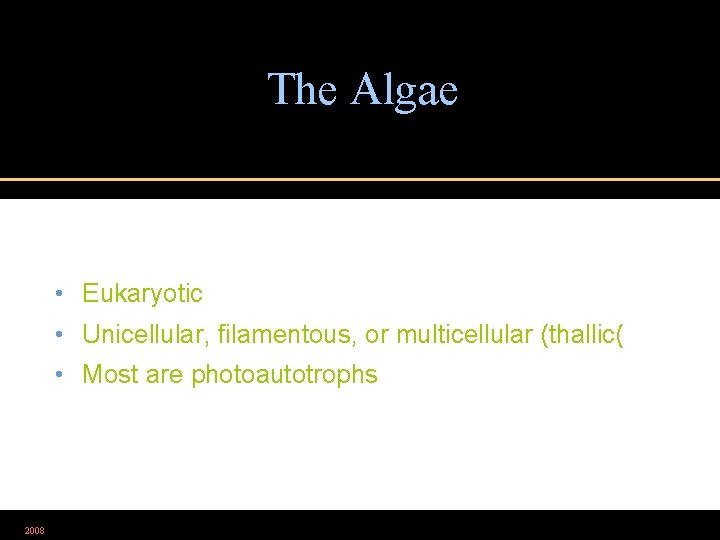 The Algae

• Eukaryotic
• Unicellular, filamentous, or multicellular (thallic(
• Most are photoautotrophs

2008